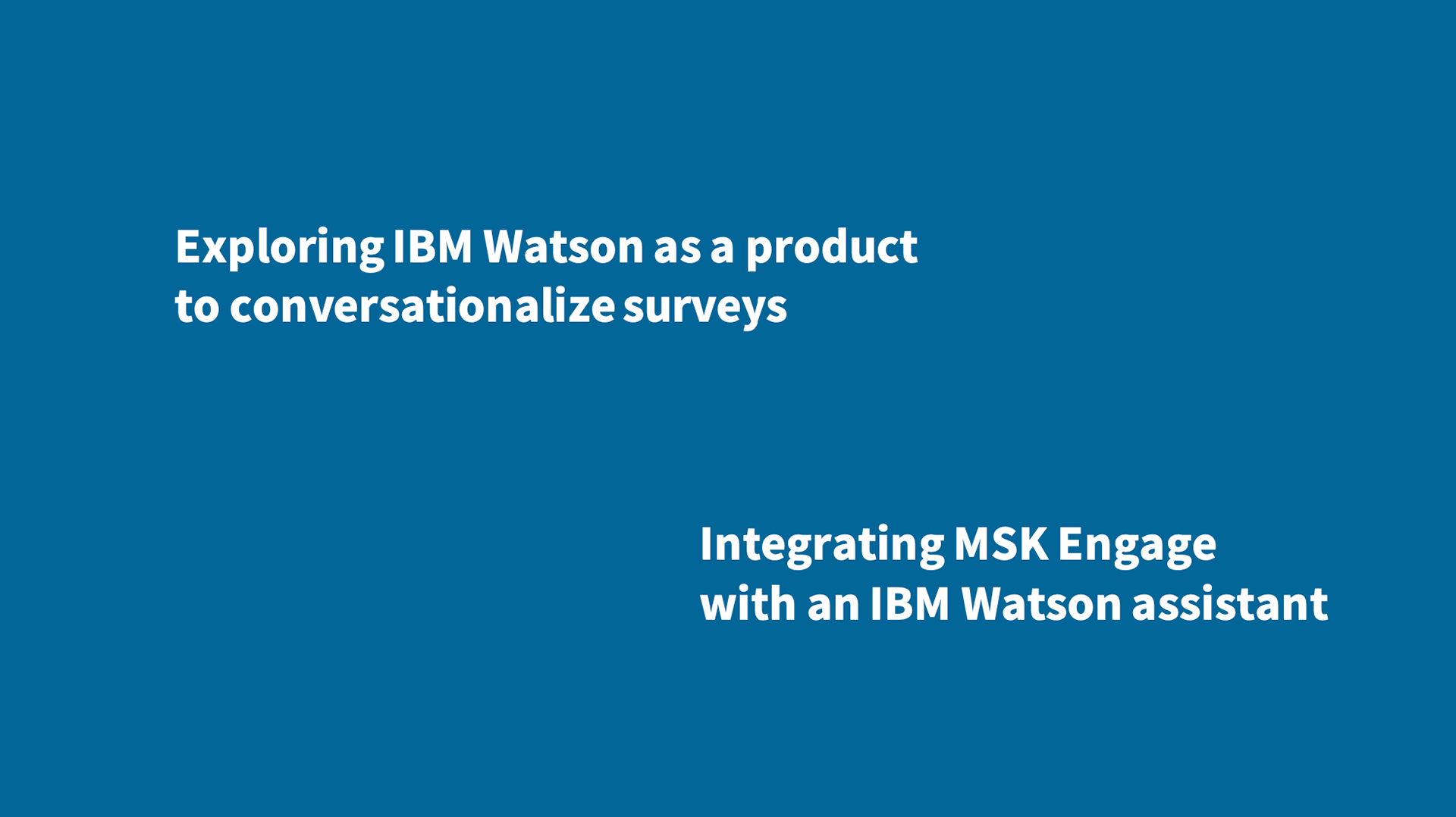 Exploring IBM Watson as a product to conversationalize surveys

Integrating MSK Engage with an IBM Watson assistant